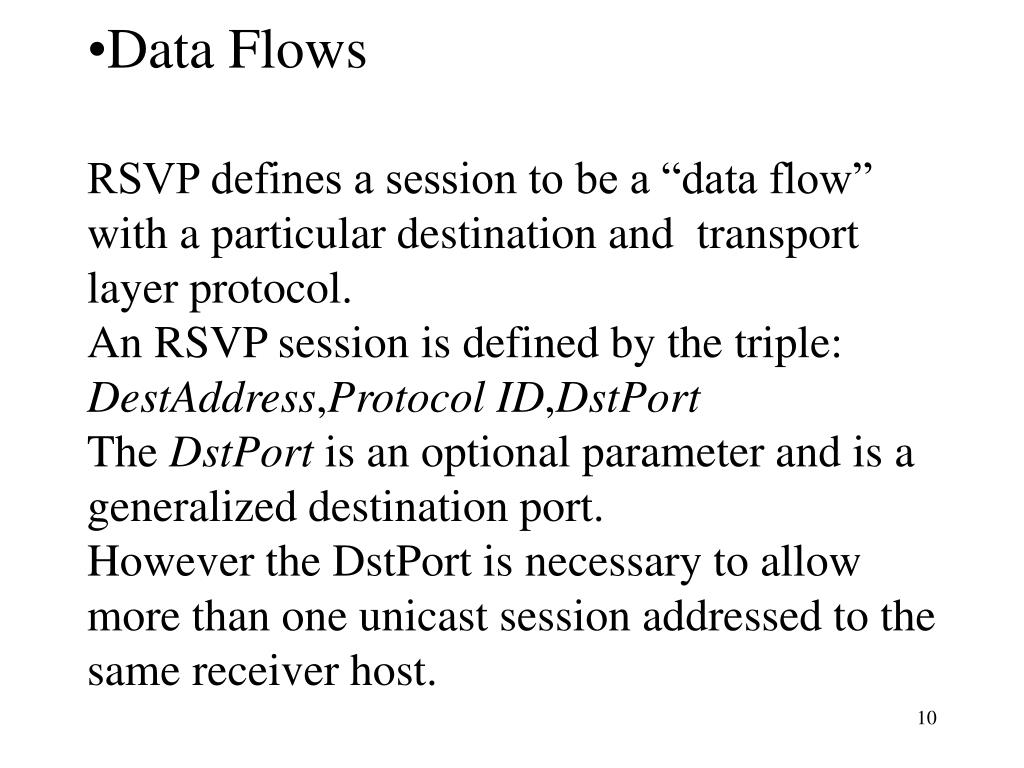 •Data Flows

RSVP defines a session to be a “data flow” with a particular destination and transport layer protocol.
An RSVP session is defined by the triple:
DestAddress,Protocol ID,DstPort
The DstPort is an optional parameter and is a generalized destination port.
However the DstPort is necessary to allow more than one unicast session addressed to the same receiver host.

10